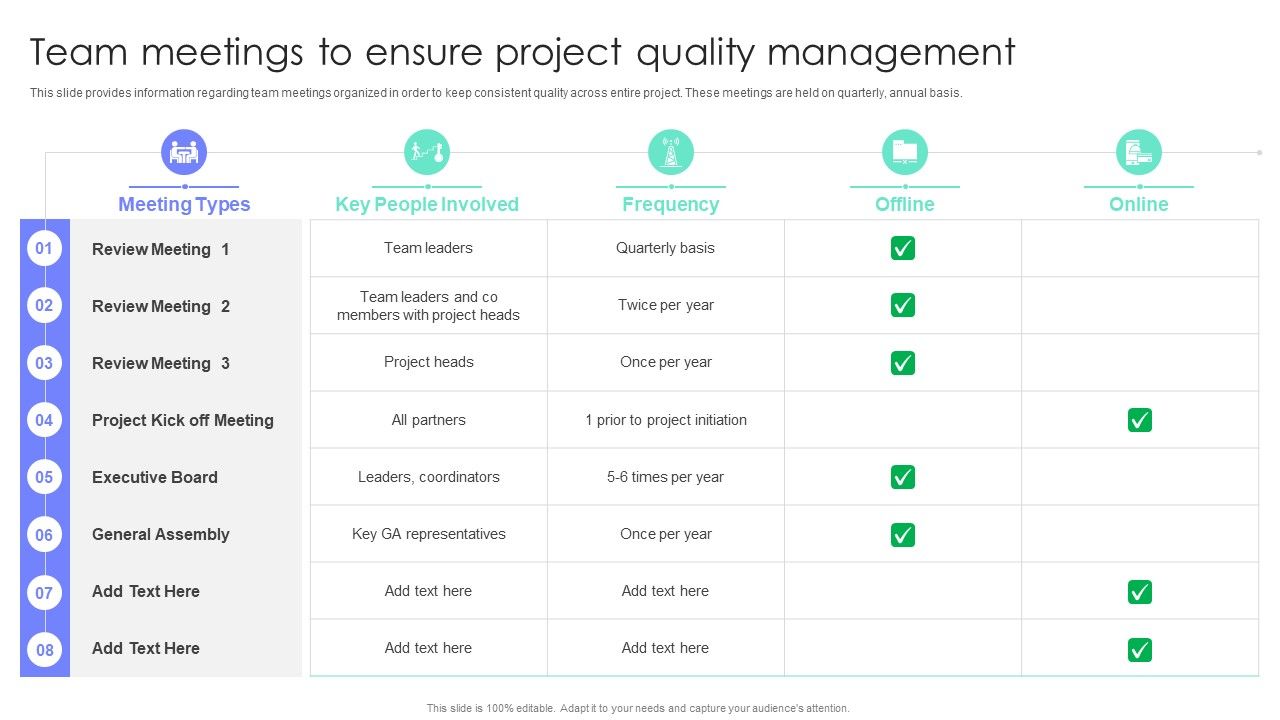 Team meetings to ensure project quality management

This slide provides information regarding team meetings organized in order to keep consistent quality across entire project. These meetings are held on quarterly, annual basis.

| | Meeting Types | Key People Involved | Frequency | Offline | Online |
|---|---|---|---|---|---|
| 01 | Review Meeting 1 | Team leaders | Quarterly basis | ✓ | |
| 02 | Review Meeting 2 | Team leaders and co members with project heads | Twice per year | ✓ | |
| 03 | Review Meeting 3 | Project heads | Once per year | ✓ | |
| 04 | Project Kick off Meeting | All partners | 1 prior to project initiation | | ✓ |
| 05 | Executive Board | Leaders, coordinators | 5-6 times per year | ✓ | |
| 06 | General Assembly | Key GA representatives | Once per year | ✓ | |
| 07 | Add Text Here | Add text here | Add text here | | ✓ |
| 08 | Add Text Here | Add text here | Add text here | | ✓ |

This slide is 100% editable. Adapt it to your needs and capture your audience's attention.